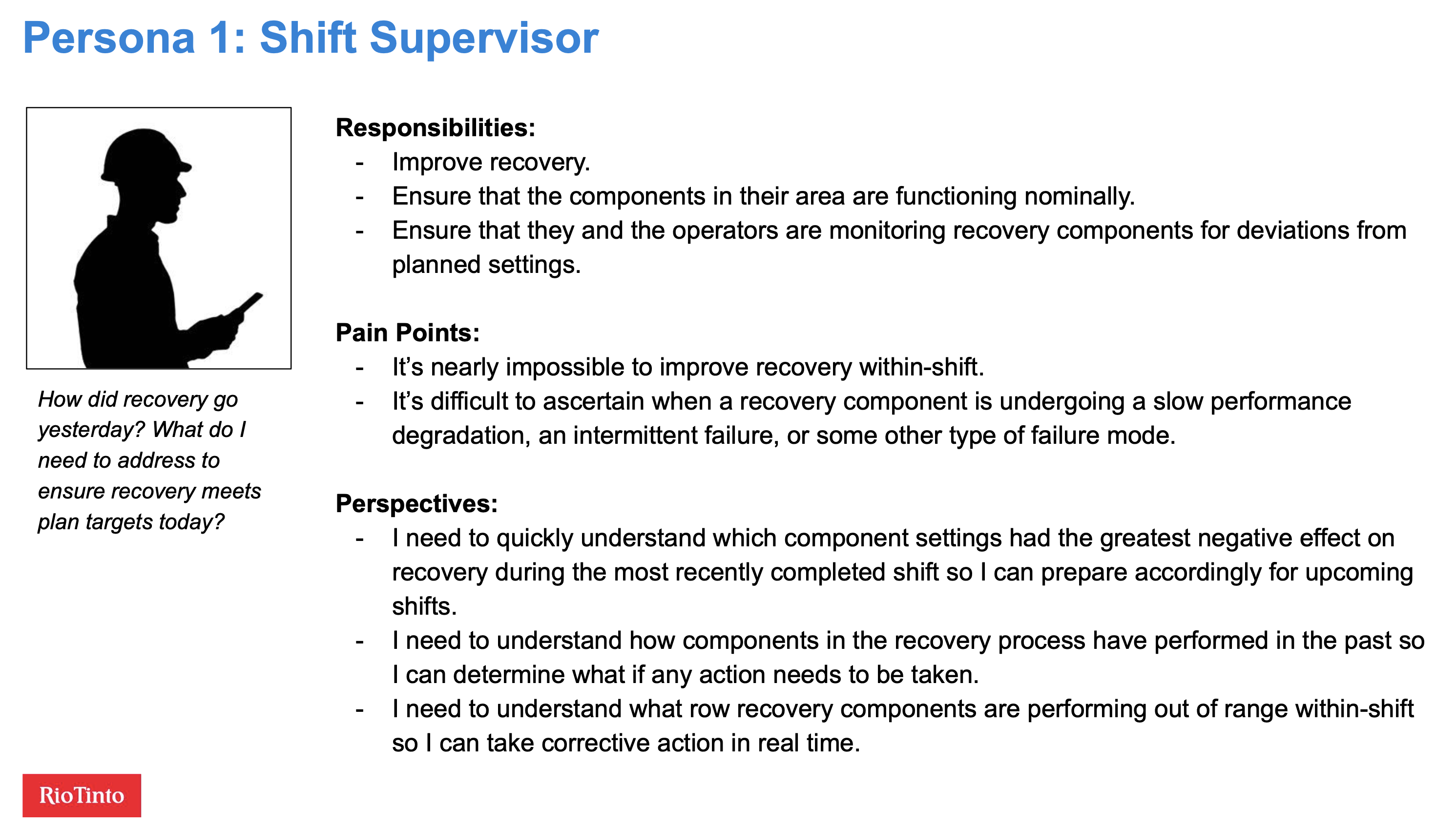 Persona 1: Shift Supervisor

How did recovery go yesterday? What do I need to address to ensure recovery meets plan targets today?

Responsibilities:
- Improve recovery.
- Ensure that the components in their area are functioning nominally.
- Ensure that they and the operators are monitoring recovery components for deviations from planned settings.

Pain Points:
- It's nearly impossible to improve recovery within-shift.
- It's difficult to ascertain when a recovery component is undergoing a slow performance degradation, an intermittent failure, or some other type of failure mode.

Perspectives:
- I need to quickly understand which component settings had the greatest negative effect on recovery during the most recently completed shift so I can prepare accordingly for upcoming shifts.
- I need to understand how components in the recovery process have performed in the past so I can determine what if any action needs to be taken.
- I need to understand what row recovery components are performing out of range within-shift so I can take corrective action in real time.

RioTinto